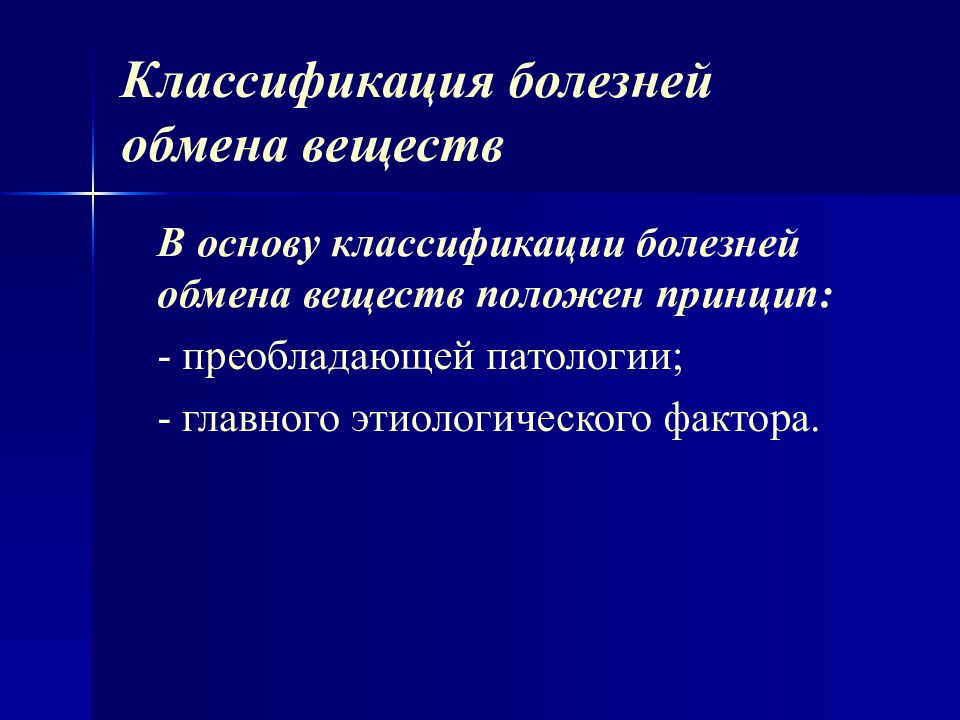 Классификация болезней обмена веществ

В основу классификации болезней обмена веществ положен принцип:

- преобладающей патологии;

- главного этиологического фактора.